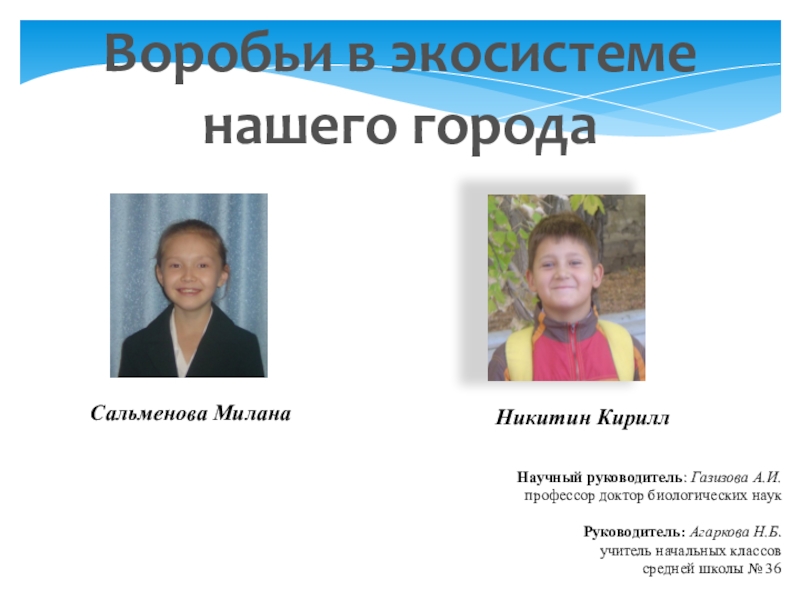 Воробьи в экосистеме нашего города

Сальменова Милана

Никитин Кирилл

Научный руководитель: Газизова А.И.
профессор доктор биологических наук

Руководитель: Агаркова Н.Б.
учитель начальных классов
средней школы № 36